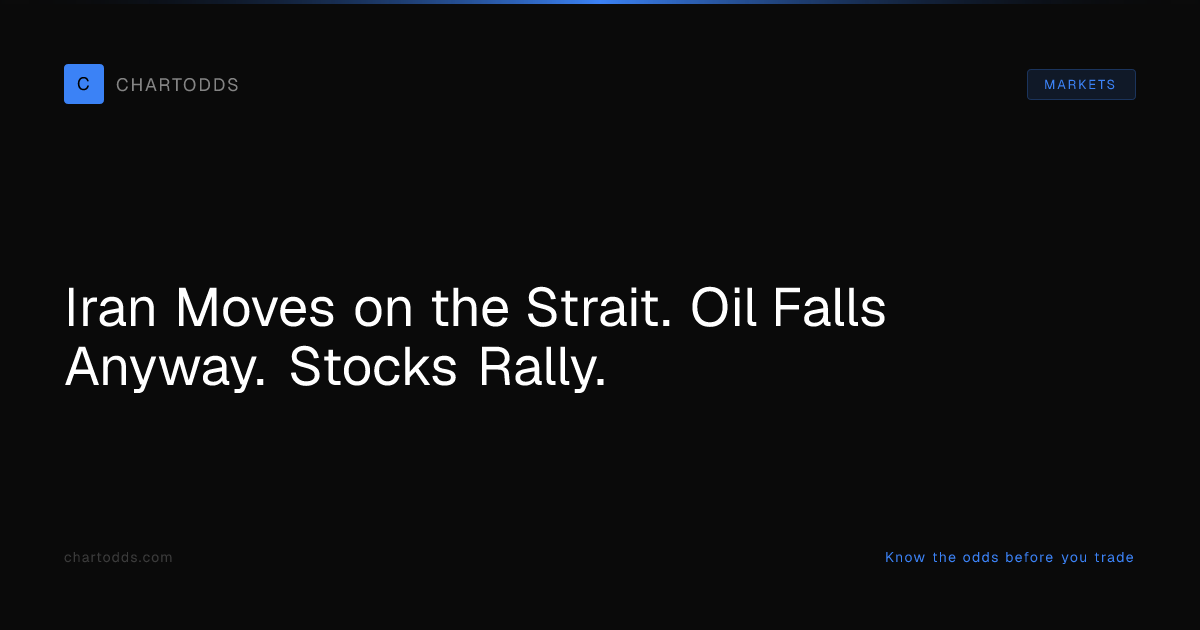 C CHARTODDS

MARKETS

Iran Moves on the Strait. Oil Falls Anyway. Stocks Rally.

chartodds.com

Know the odds before you trade